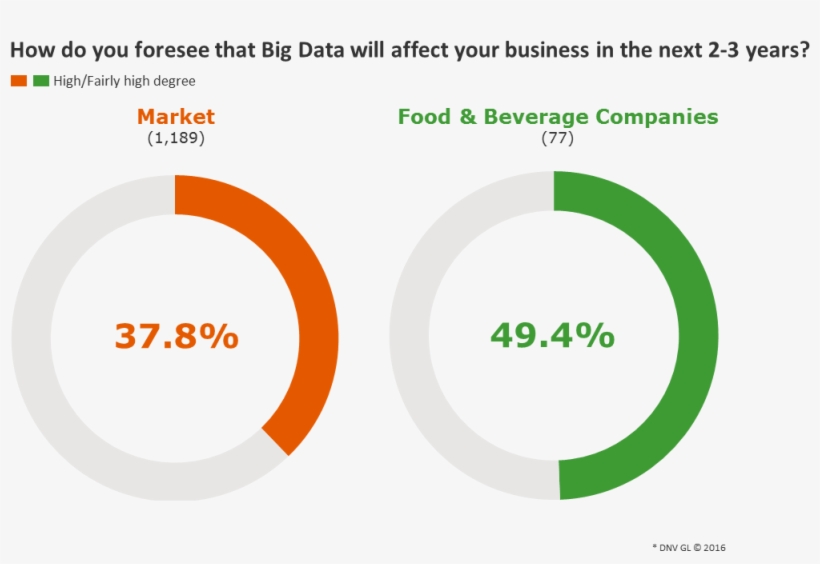 How do you foresee that Big Data will affect your business in the next 2-3 years?

High/Fairly high degree

Market
(1,189)

37.8%

Food & Beverage Companies
(77)

49.4%

* DNV GL © 2016